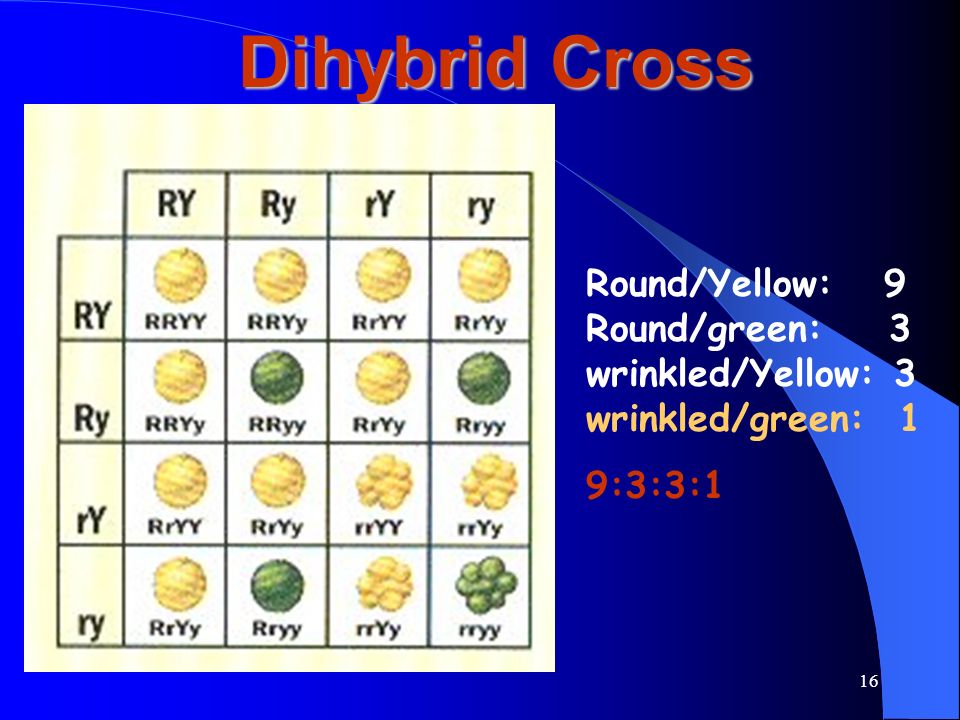 Dihybrid Cross

| | RY | Ry | rY | ry |
|---|---|---|---|---|
| RY | RRYY | RRYy | RrYY | RrYy |
| Ry | RRYy | RRyy | RrYy | Rryy |
| rY | RrYY | RrYy | rrYY | rrYy |
| ry | RrYy | Rryy | rrYy | rryy |

Round/Yellow: 9
Round/green: 3
wrinkled/Yellow: 3
wrinkled/green: 1

9:3:3:1

16